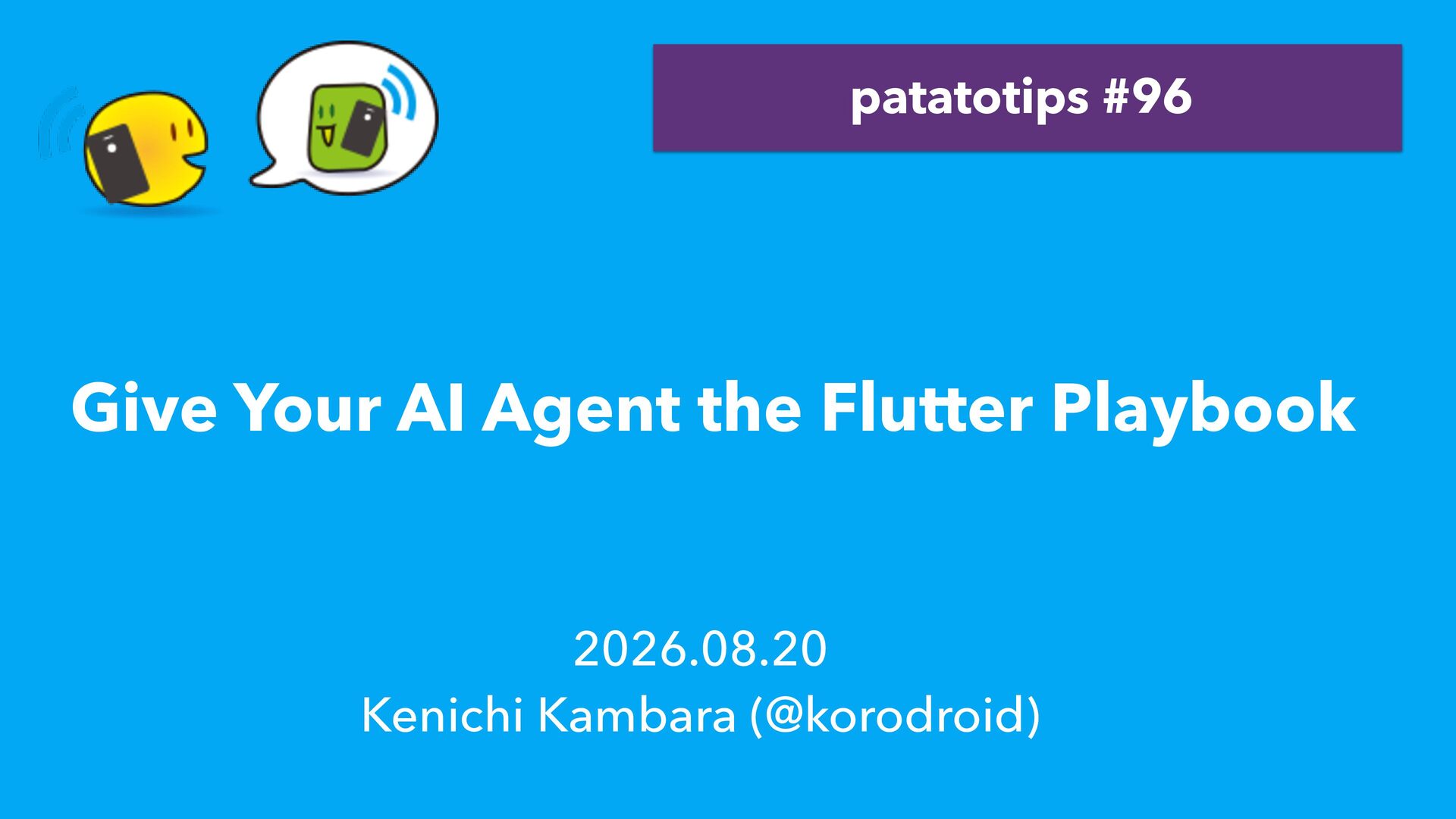 patatotips #96

Give Your AI Agent the Flutter Playbook

2026.08.20
Kenichi Kambara (@korodroid)